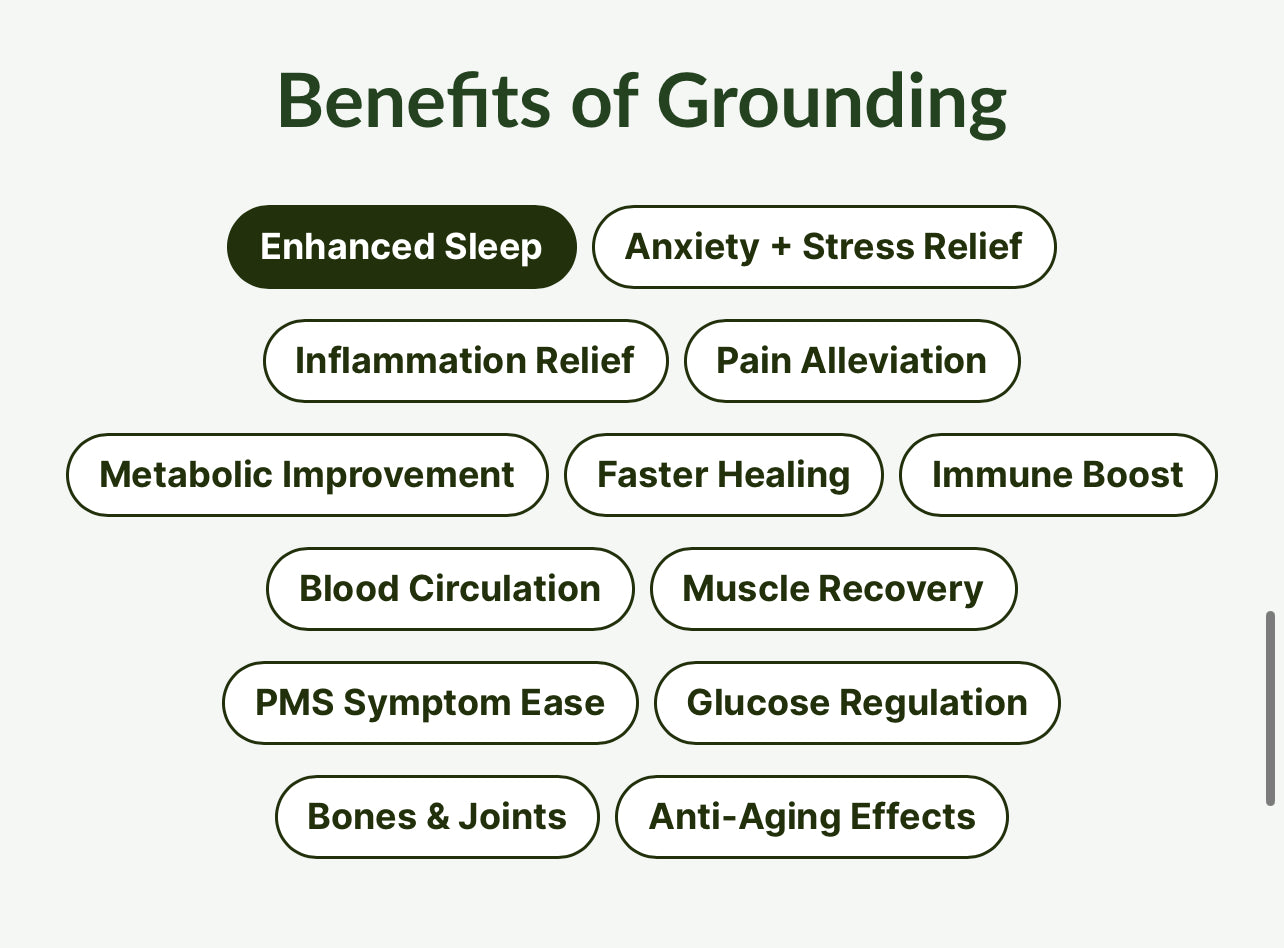 Benefits of Grounding

Enhanced Sleep
Anxiety + Stress Relief
Inflammation Relief
Pain Alleviation
Metabolic Improvement
Faster Healing
Immune Boost
Blood Circulation
Muscle Recovery
PMS Symptom Ease
Glucose Regulation
Bones & Joints
Anti-Aging Effects